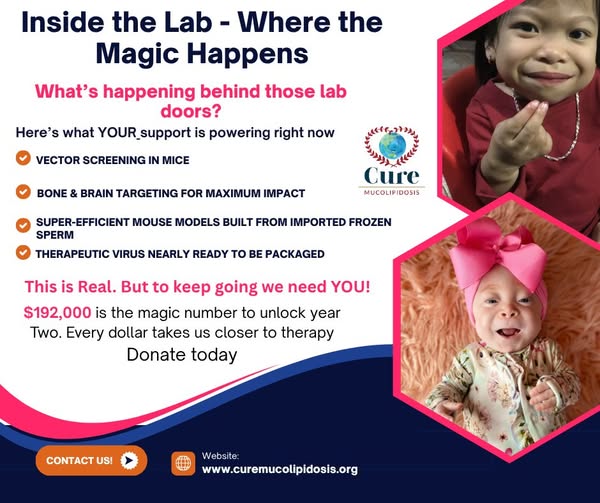 Inside the Lab - Where the Magic Happens

What's happening behind those lab doors?

Here's what YOUR support is powering right now

VECTOR SCREENING IN MICE

BONE & BRAIN TARGETING FOR MAXIMUM IMPACT

SUPER-EFFICIENT MOUSE MODELS BUILT FROM IMPORTED FROZEN SPERM

THERAPEUTIC VIRUS NEARLY READY TO BE PACKAGED

Cure
MUCOLIPIDOSIS

This is Real. But to keep going we need YOU!

$192,000 is the magic number to unlock year Two. Every dollar takes us closer to therapy

Donate today

CONTACT US!

Website:
www.curemucolipidosis.org